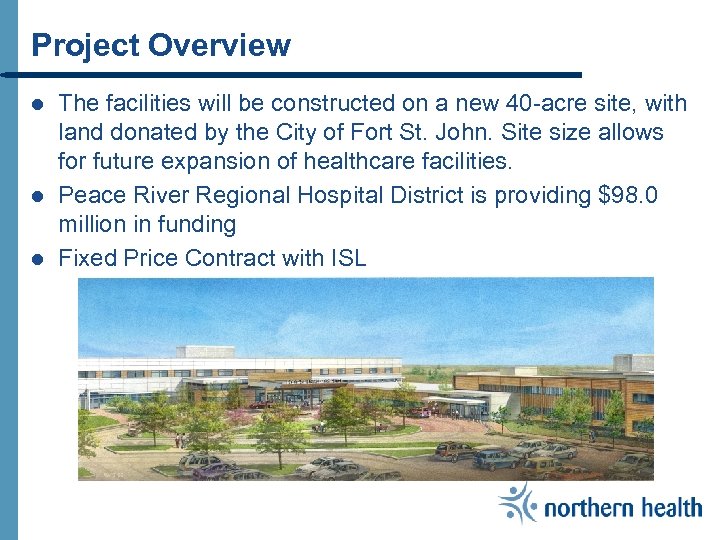 Project Overview

- The facilities will be constructed on a new 40-acre site, with land donated by the City of Fort St. John. Site size allows for future expansion of healthcare facilities.
- Peace River Regional Hospital District is providing \$98.0 million in funding
- Fixed Price Contract with ISL

northern health